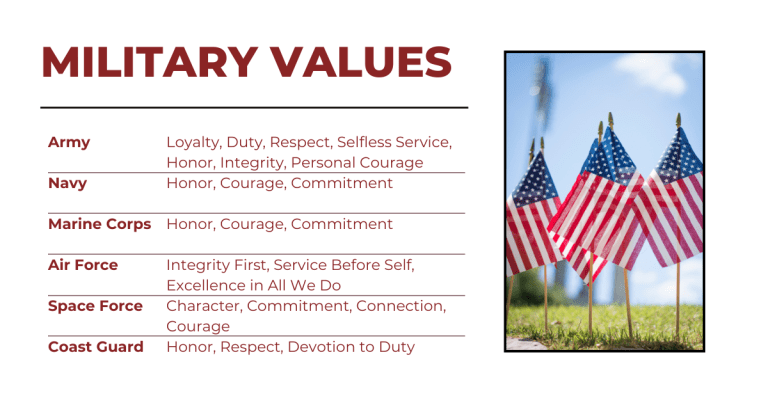 MILITARY VALUES

| | |
|---|---|
| Army | Loyalty, Duty, Respect, Selfless Service, Honor, Integrity, Personal Courage |
| Navy | Honor, Courage, Commitment |
| Marine Corps | Honor, Courage, Commitment |
| Air Force | Integrity First, Service Before Self, Excellence in All We Do |
| Space Force | Character, Commitment, Connection, Courage |
| Coast Guard | Honor, Respect, Devotion to Duty |